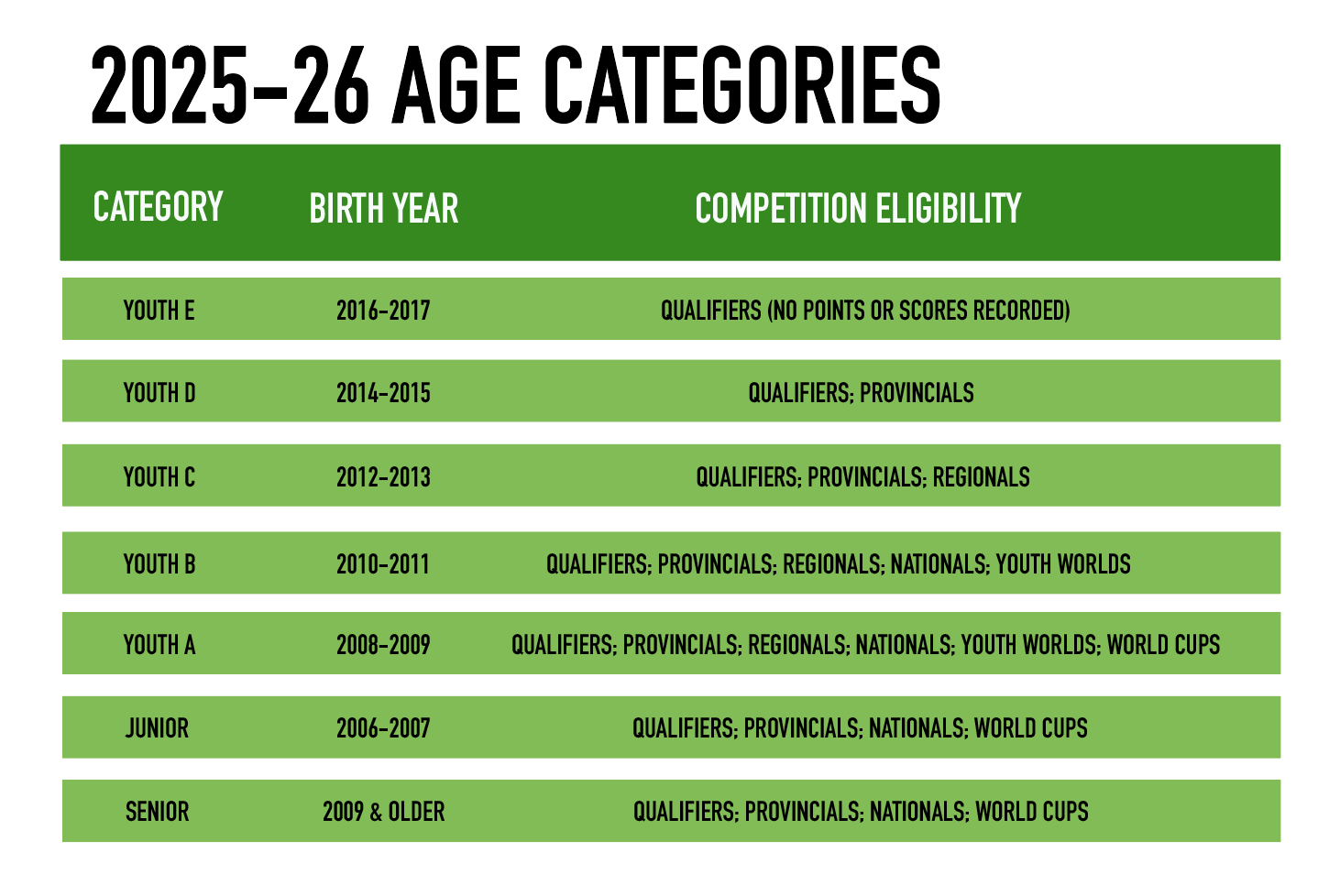 2025-26 AGE CATEGORIES

| CATEGORY | BIRTH YEAR | COMPETITION ELIGIBILITY |
|---|---|---|
| YOUTH E | 2016-2017 | QUALIFIERS (NO POINTS OR SCORES RECORDED) |
| YOUTH D | 2014-2015 | QUALIFIERS; PROVINCIALS |
| YOUTH C | 2012-2013 | QUALIFIERS; PROVINCIALS; REGIONALS |
| YOUTH B | 2010-2011 | QUALIFIERS; PROVINCIALS; REGIONALS; NATIONALS; YOUTH WORLDS |
| YOUTH A | 2008-2009 | QUALIFIERS; PROVINCIALS; REGIONALS; NATIONALS; YOUTH WORLDS; WORLD CUPS |
| JUNIOR | 2006-2007 | QUALIFIERS; PROVINCIALS; NATIONALS; WORLD CUPS |
| SENIOR | 2009 & OLDER | QUALIFIERS; PROVINCIALS; NATIONALS; WORLD CUPS |